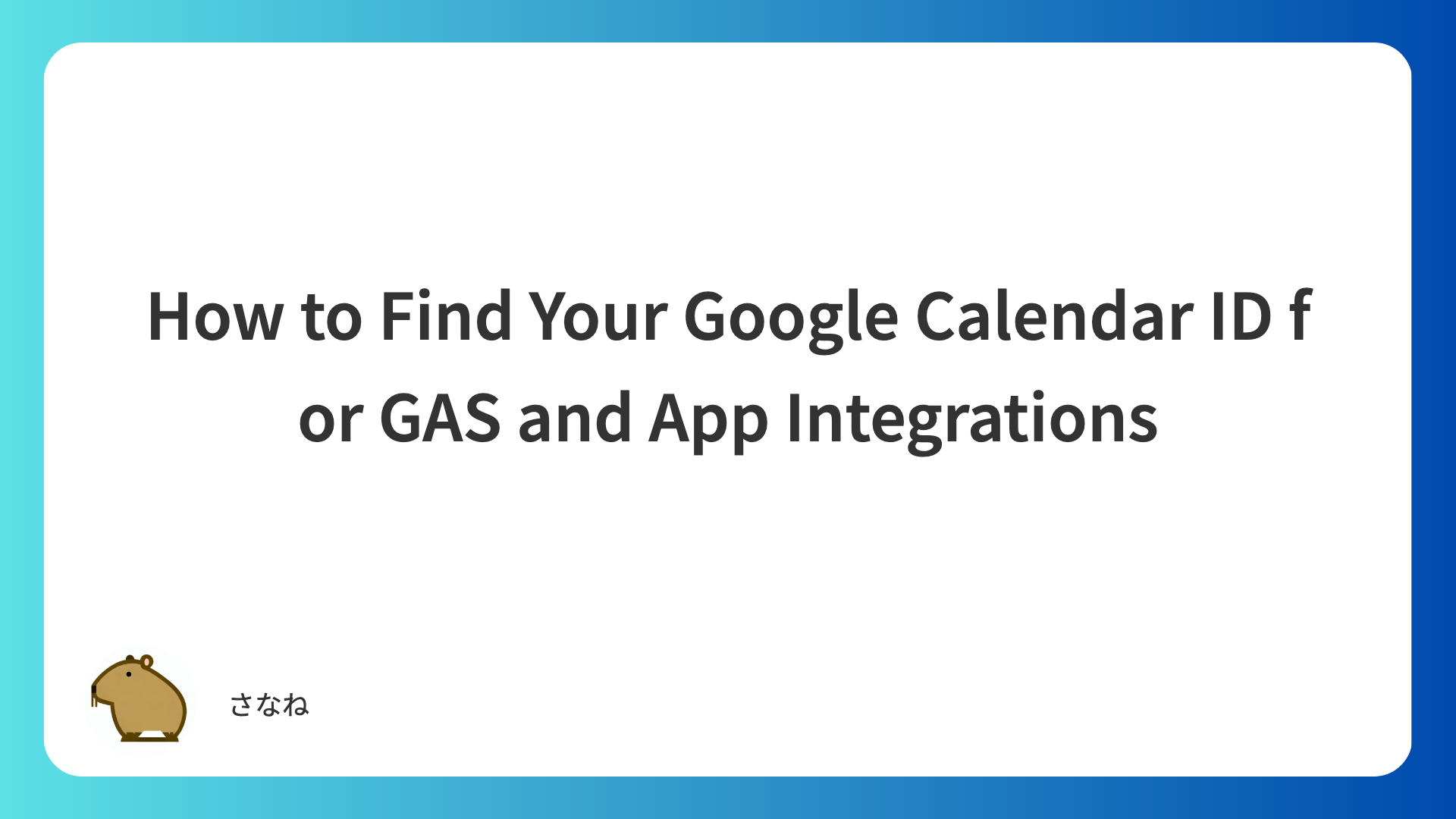 How to Find Your Google Calendar ID for GAS and App Integrations

さなね